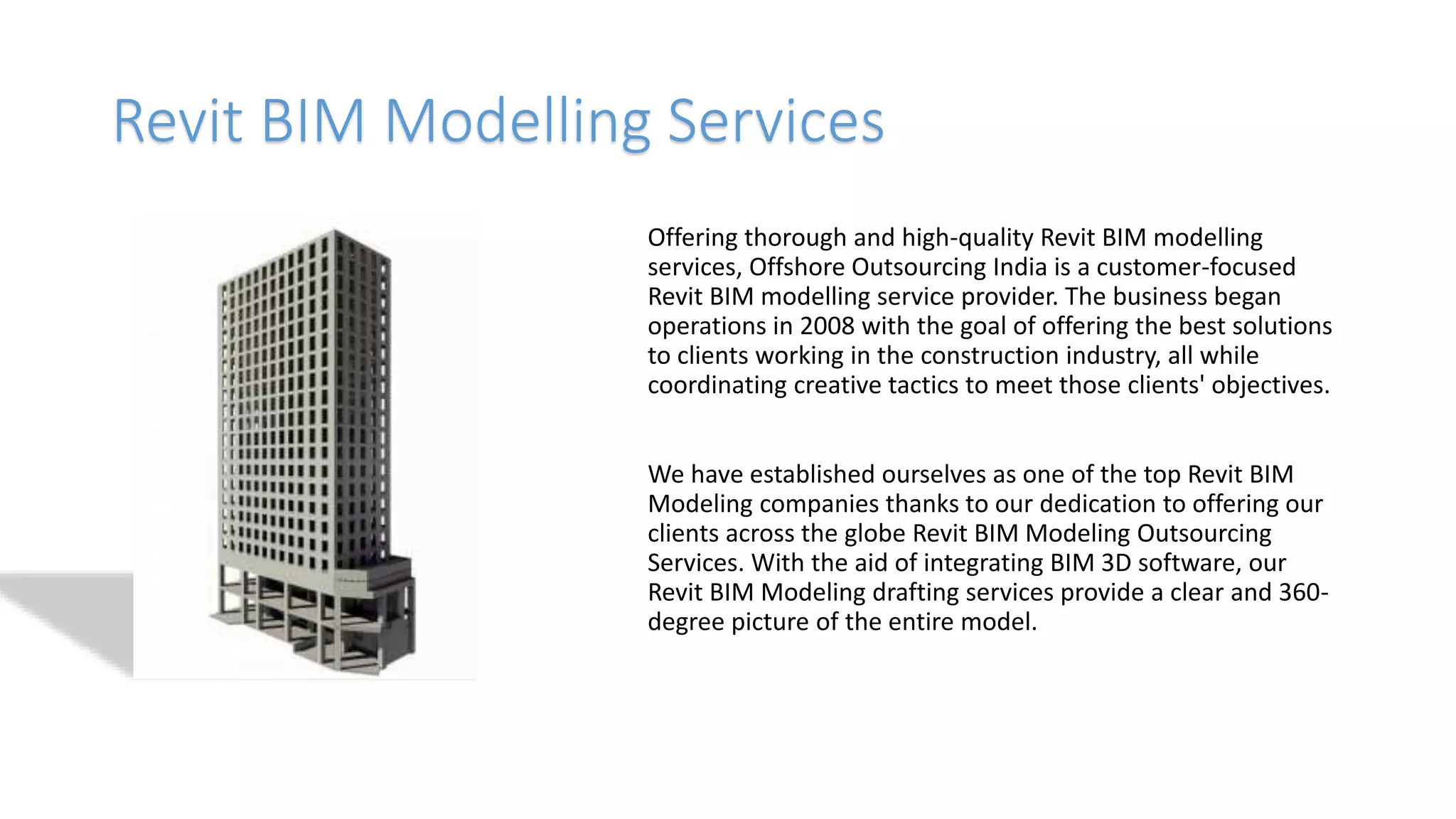 Revit BIM Modelling Services

Offering thorough and high-quality Revit BIM modelling services, Offshore Outsourcing India is a customer-focused Revit BIM modelling service provider. The business began operations in 2008 with the goal of offering the best solutions to clients working in the construction industry, all while coordinating creative tactics to meet those clients' objectives.

We have established ourselves as one of the top Revit BIM Modeling companies thanks to our dedication to offering our clients across the globe Revit BIM Modeling Outsourcing Services. With the aid of integrating BIM 3D software, our Revit BIM Modeling drafting services provide a clear and 360-degree picture of the entire model.